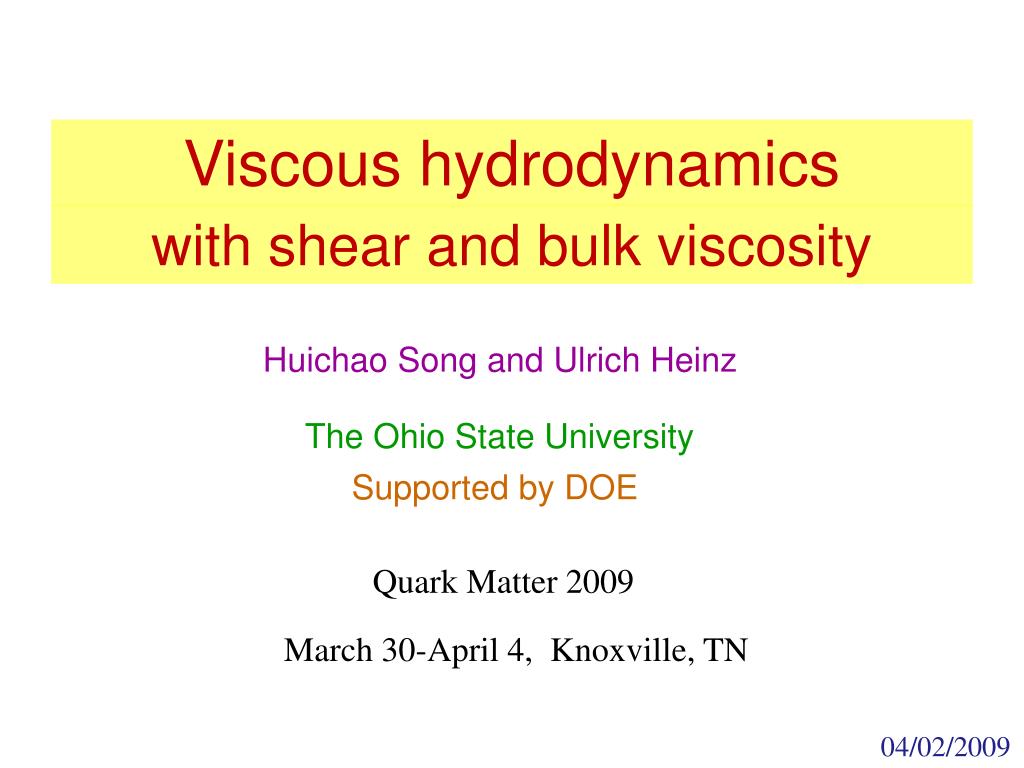 Viscous hydrodynamics
with shear and bulk viscosity

Huichao Song and Ulrich Heinz

The Ohio State University
Supported by DOE

Quark Matter 2009

March 30-April 4, Knoxville, TN

04/02/2009